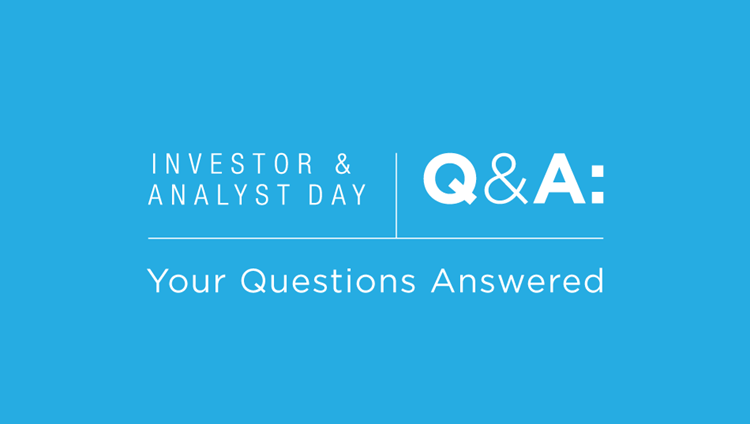 INVESTOR &
ANALYST DAY

Q&A:

Your Questions Answered